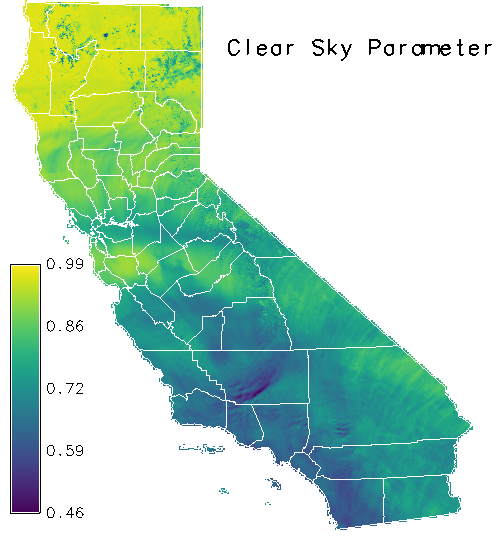 Clear Sky Parameter

0.99
0.86
0.72
0.59
0.46